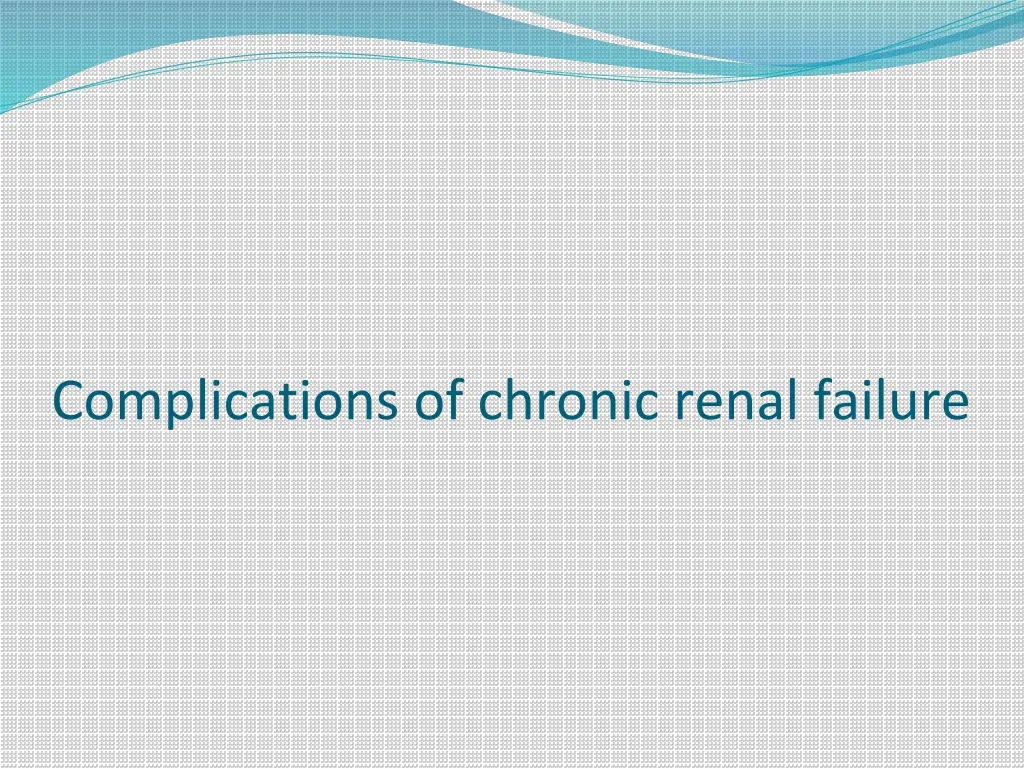 Complications of chronic renal failure